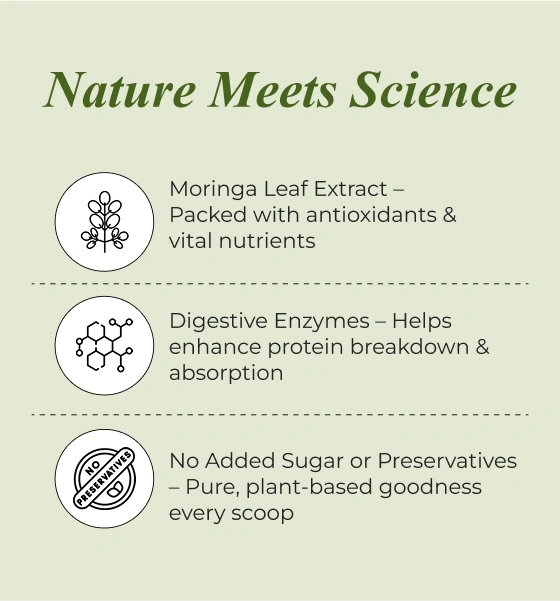 Nature Meets Science

Moringa Leaf Extract – Packed with antioxidants & vital nutrients

Digestive Enzymes – Helps enhance protein breakdown & absorption

NO PRESERVATIVES

No Added Sugar or Preservatives – Pure, plant-based goodness every scoop